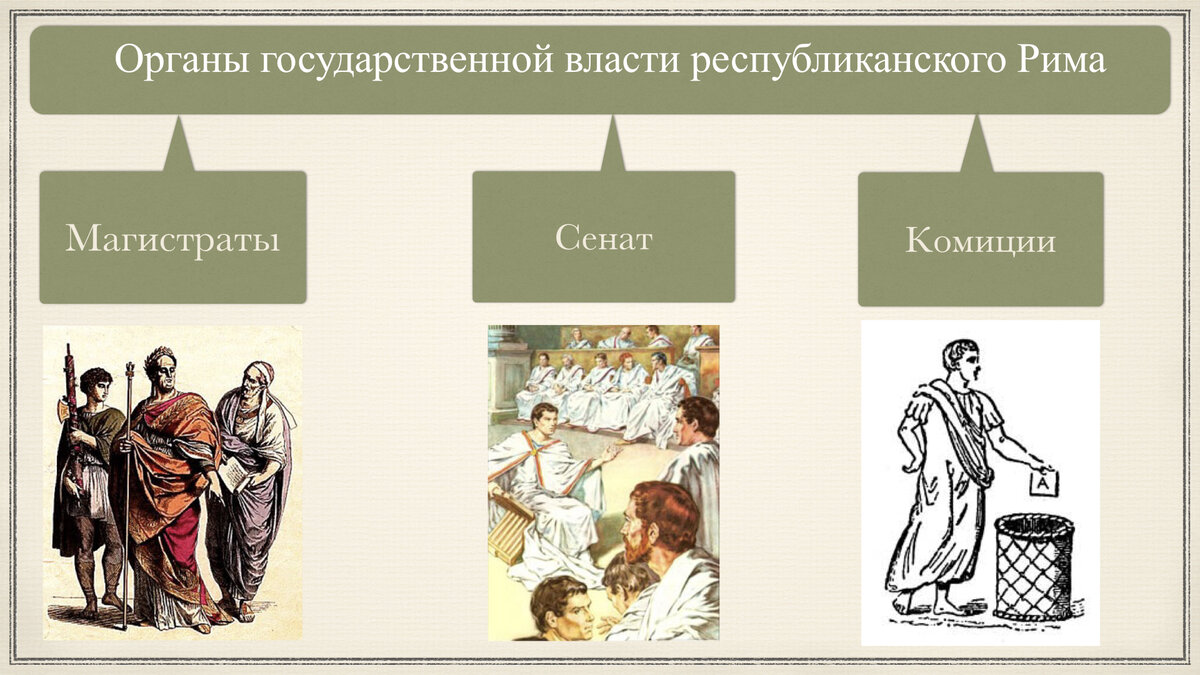 Органы государственной власти республиканского Рима

Магистраты

Сенат

Комиции

A